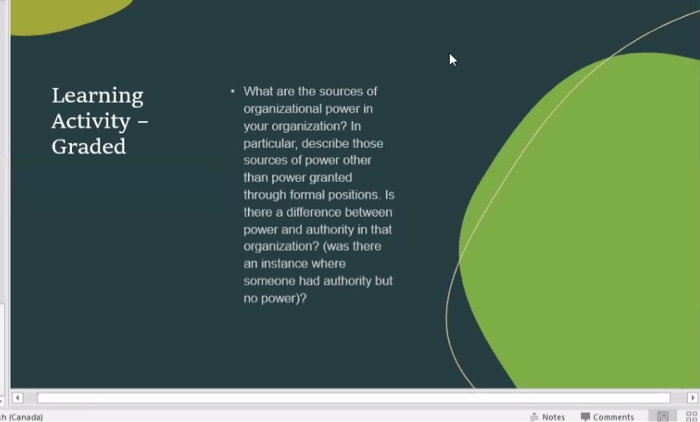 Learning Activity – Graded

• What are the sources of organizational power in your organization? In particular, describe those sources of power other than power granted through formal positions. Is there a difference between power and authority in that organization? (was there an instance where someone had authority but no power)?

h (Canada)

Notes

Comments